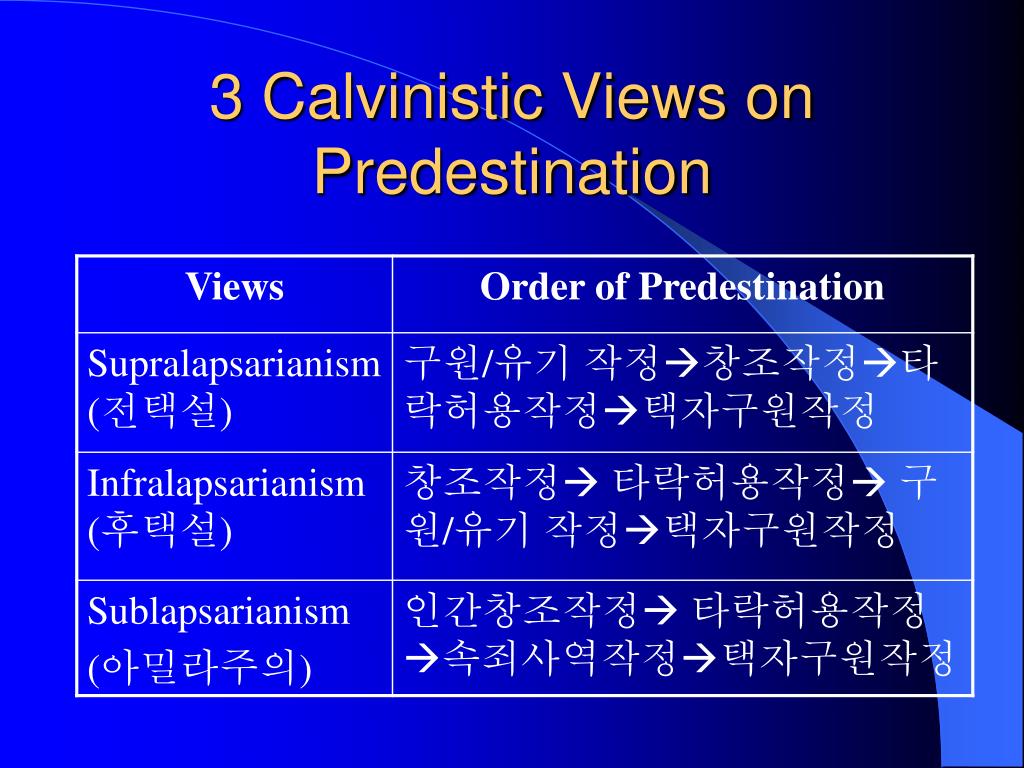 3 Calvinistic Views on Predestination

| Views | Order of Predestination |
|---|---|
| Supralapsarianism (전택설) | 구원/유기 작정→창조작정→타락허용작정→택자구원작정 |
| Infralapsarianism (후택설) | 창조작정→ 타락허용작정→ 구원/유기 작정→택자구원작정 |
| Sublapsarianism (아밀라주의) | 인간창조작정→ 타락허용작정 →속죄사역작정→택자구원작정 |